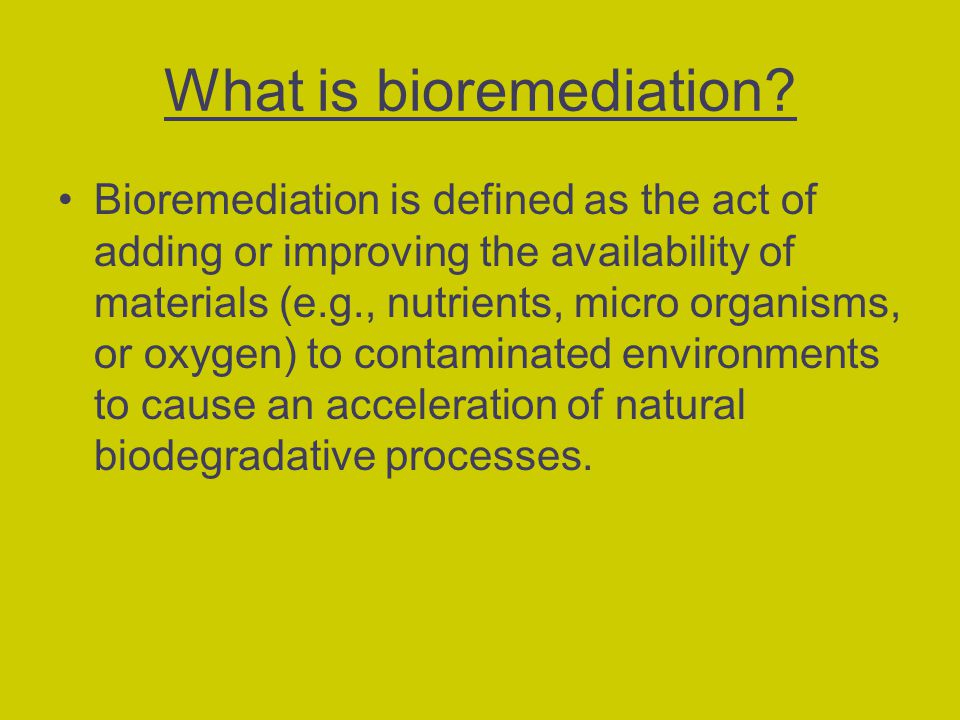 What is bioremediation?

• Bioremediation is defined as the act of adding or improving the availability of materials (e.g., nutrients, micro organisms, or oxygen) to contaminated environments to cause an acceleration of natural biodegradative processes.